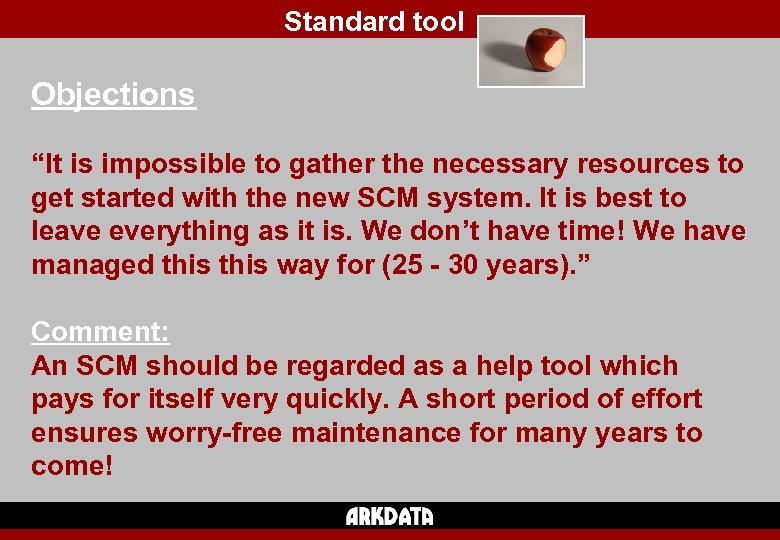 Standard tool

Objections

“It is impossible to gather the necessary resources to get started with the new SCM system. It is best to leave everything as it is. We don’t have time! We have managed this this way for (25 - 30 years).”

Comment:
An SCM should be regarded as a help tool which pays for itself very quickly. A short period of effort ensures worry-free maintenance for many years to come!

ARKDATA